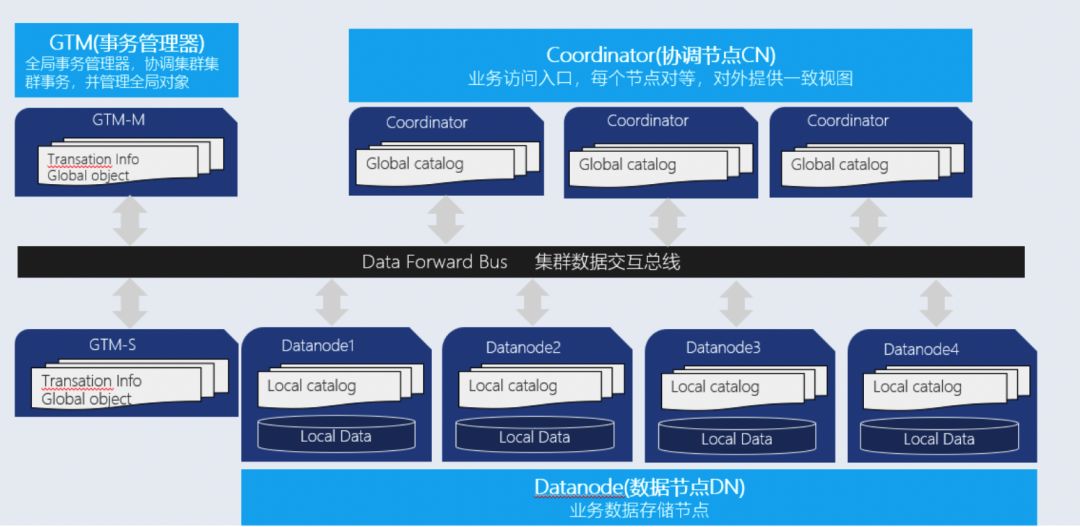 GTM(事务管理器)
全局事务管理器，协调集群集群事务，并管理全局对象

Coordinator(协调节点CN)
业务访问入口，每个节点对等，对外提供一致视图

GTM-M
Transation Info
Global object

Coordinator
Global catalog

Coordinator
Global catalog

Coordinator
Global catalog

Data Forward Bus 集群数据交互总线

GTM-S
Transation Info
Global object

Datanode1
Local catalog
Local Data

Datanode2
Local catalog
Local Data

Datanode3
Local catalog
Local Data

Datanode4
Local catalog
Local Data

Datanode(数据节点DN)
业务数据存储节点